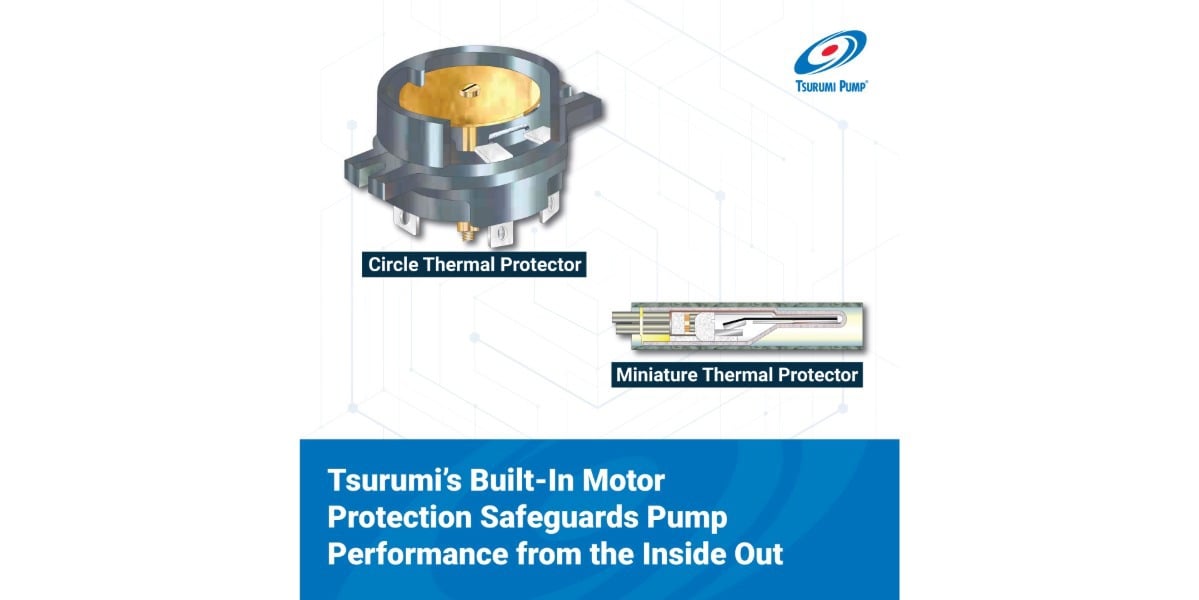 TSURUMI PUMP

Circle Thermal Protector

Miniature Thermal Protector

Tsurumi's Built-In Motor Protection Safeguards Pump Performance from the Inside Out